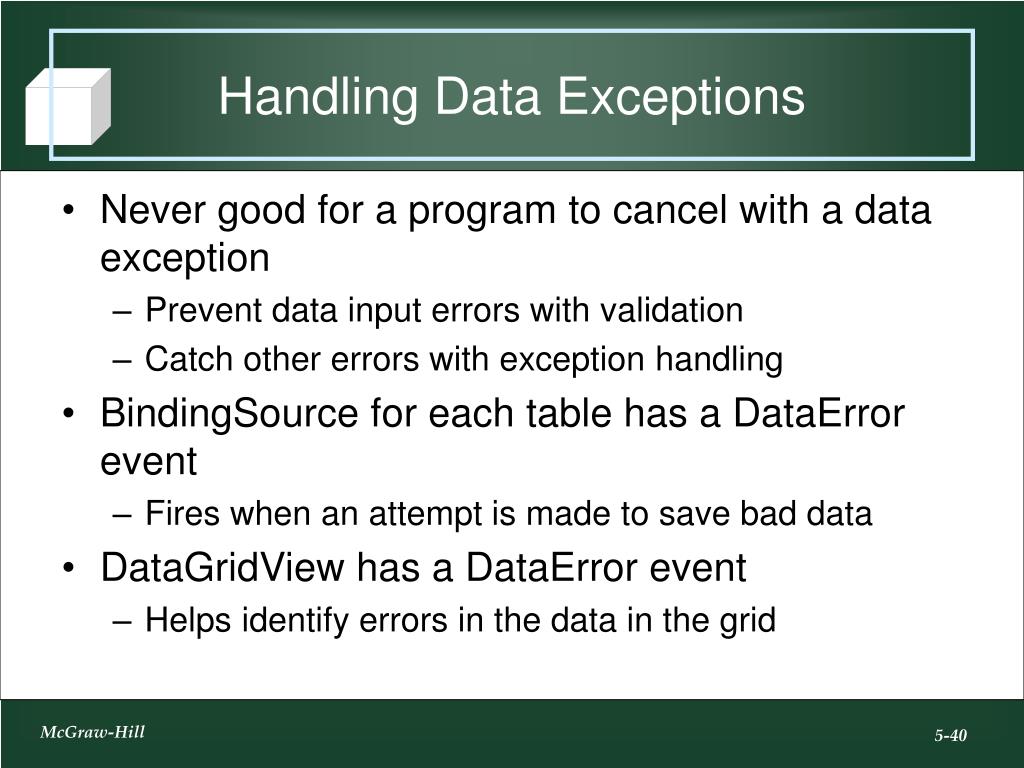 Handling Data Exceptions

• Never good for a program to cancel with a data exception
– Prevent data input errors with validation
– Catch other errors with exception handling
• BindingSource for each table has a DataError event
– Fires when an attempt is made to save bad data
• DataGridView has a DataError event
– Helps identify errors in the data in the grid

McGraw-Hill

5-40